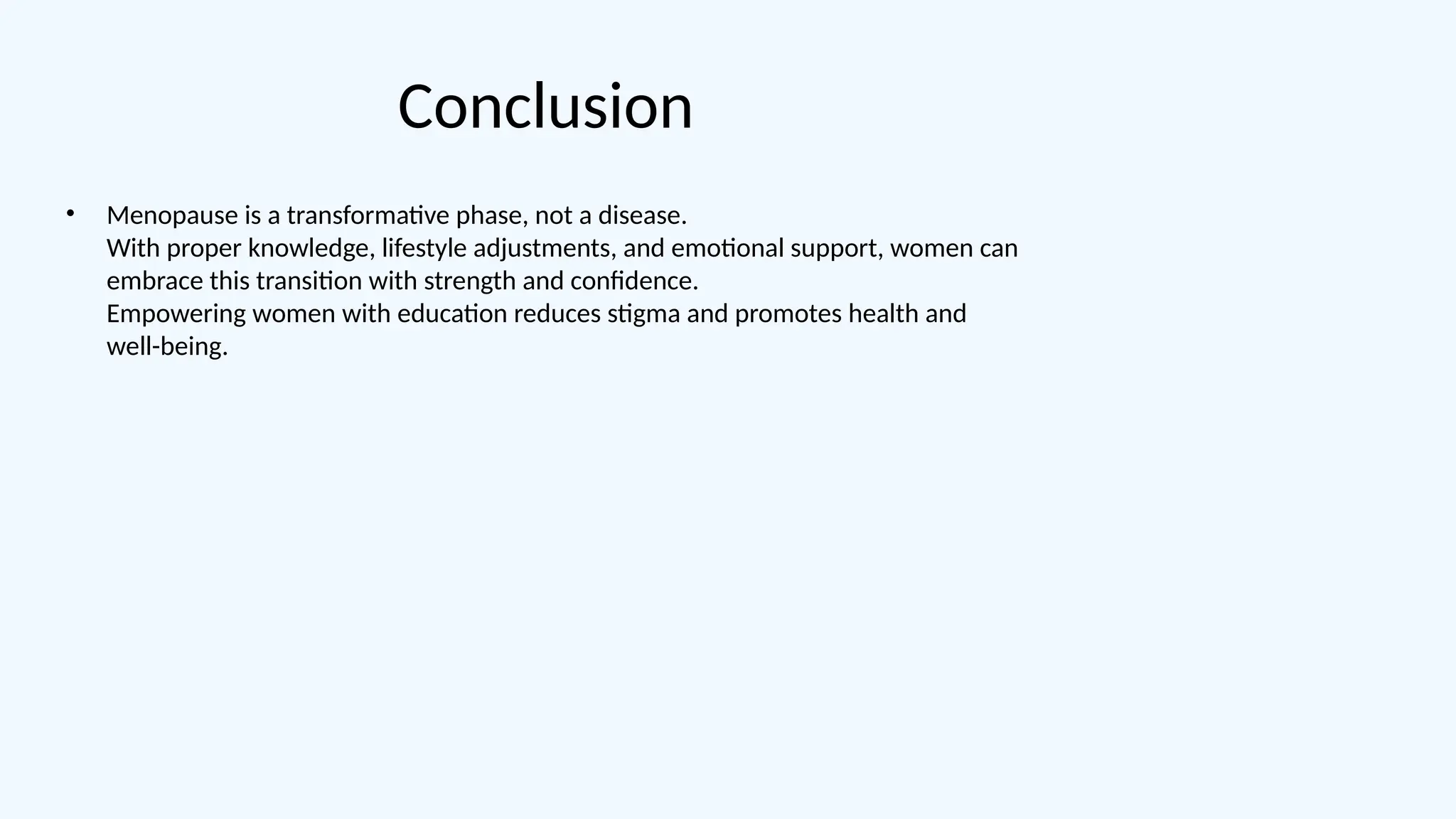 Conclusion

• Menopause is a transformative phase, not a disease.
With proper knowledge, lifestyle adjustments, and emotional support, women can embrace this transition with strength and confidence.
Empowering women with education reduces stigma and promotes health and well-being.